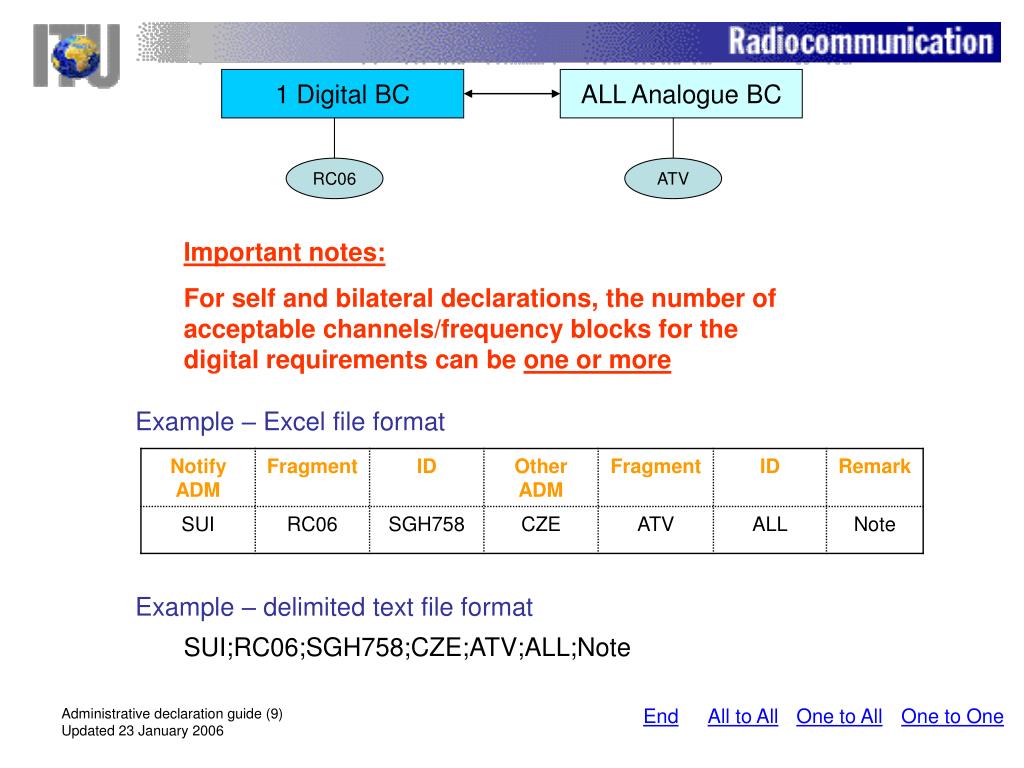 ITU

Radiocommunication

1 Digital BC

ALL Analogue BC

RC06

ATV

Important notes:

For self and bilateral declarations, the number of acceptable channels/frequency blocks for the digital requirements can be one or more

Example – Excel file format

| Notify ADM | Fragment | ID | Other ADM | Fragment | ID | Remark |
|---|---|---|---|---|---|---|
| SUI | RC06 | SGH758 | CZE | ATV | ALL | Note |

Example – delimited text file format

SUI;RC06;SGH758;CZE;ATV;ALL;Note

Administrative declaration guide (9)
Updated 23 January 2006

End All to All One to All One to One